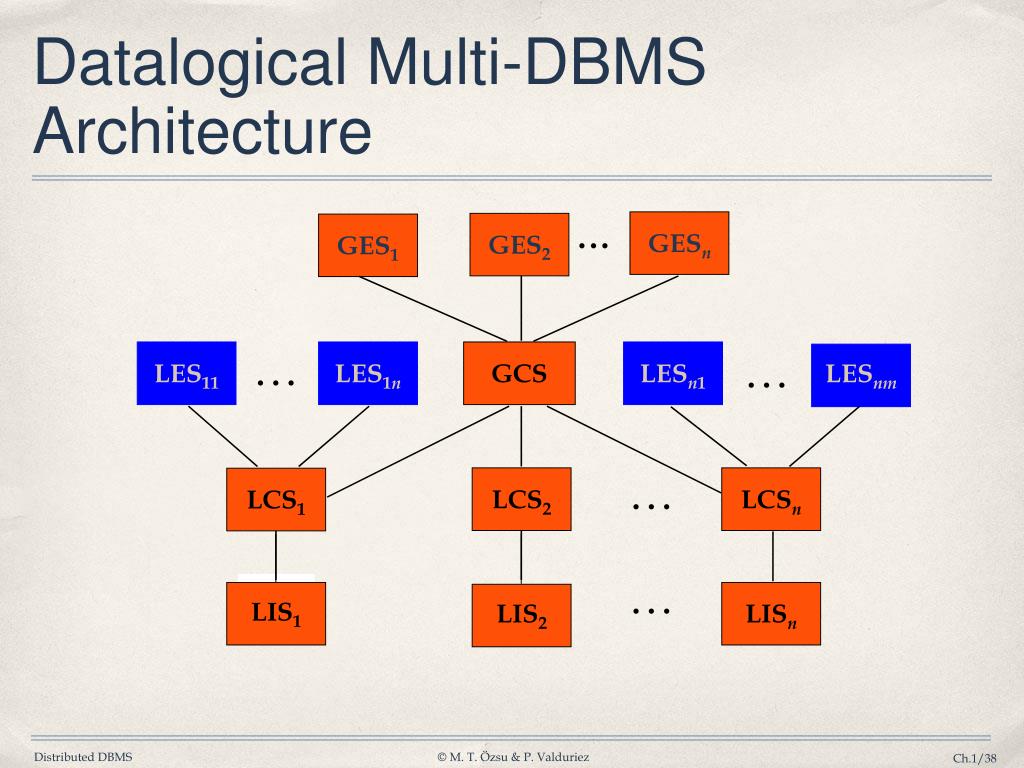 Datalogical Multi-DBMS Architecture

$GES_1$

$GES_2$

…

$GES_n$

$LES_{11}$

…

$LES_{1n}$

GCS

$LES_{n1}$

…

$LES_{nm}$

$LCS_1$

$LCS_2$

…

$LCS_n$

$LIS_1$

$LIS_2$

…

$LIS_n$

Distributed DBMS

© M. T. Özsu & P. Valduriez

Ch.1/38